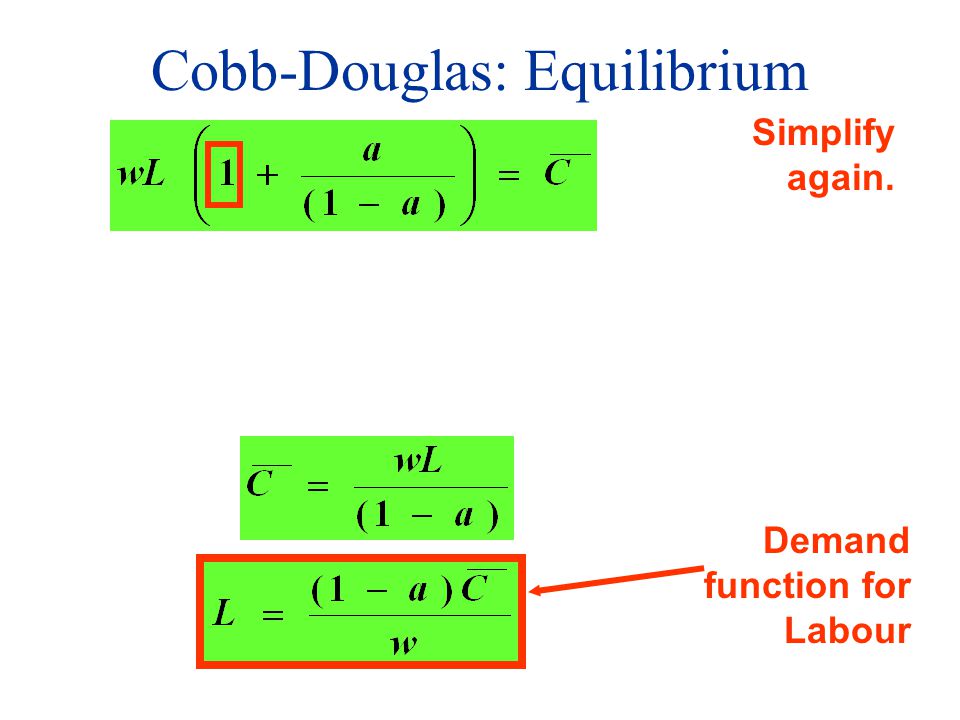 Cobb-Douglas: Equilibrium

$wL\left(1+\frac{a}{(1-a)}\right)=\overline{C}$

Simplify again.

$\overline{C}=\frac{wL}{(1-a)}$

$L=\frac{(1-a)\overline{C}}{w}$

Demand function for Labour